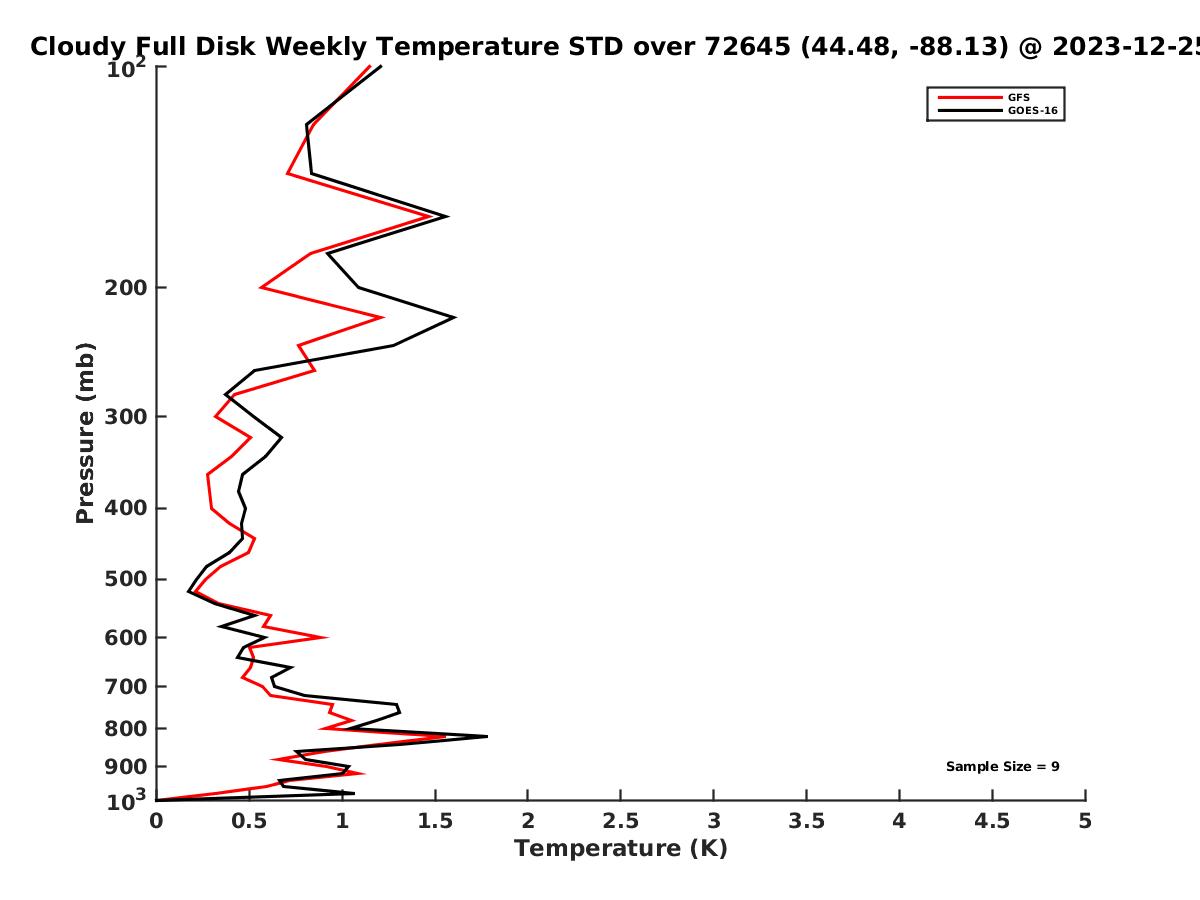 Cloudy Full Disk Weekly Temperature STD over 72645 (44.48, -88.13) @ 2023-12-25

GFS
GOES-16

Pressure (mb)

$10^2$
200
300
400
500
600
700
800
900
$10^3$

Sample Size = 9

0 0.5 1 1.5 2 2.5 3 3.5 4 4.5 5

Temperature (K)